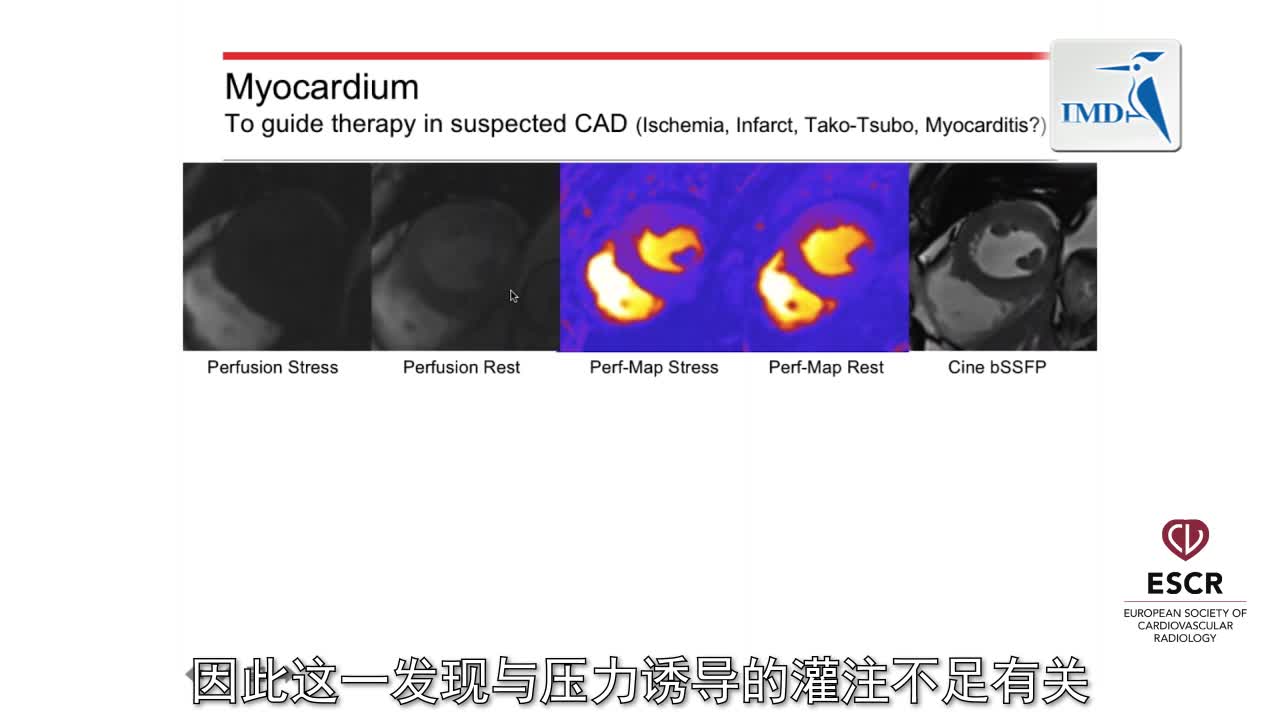 Myocardium
To guide therapy in suspected CAD (Ischemia, Infarct, Tako-Tsubo, Myocarditis?)

IMD

Perfusion Stress
Perfusion Rest
Perf-Map Stress
Perf-Map Rest
Cine bSSFP

ESCR
EUROPEAN SOCIETY OF CARDIOVASCULAR RADIOLOGY

因此这一发现与压力诱导的灌注不足有关